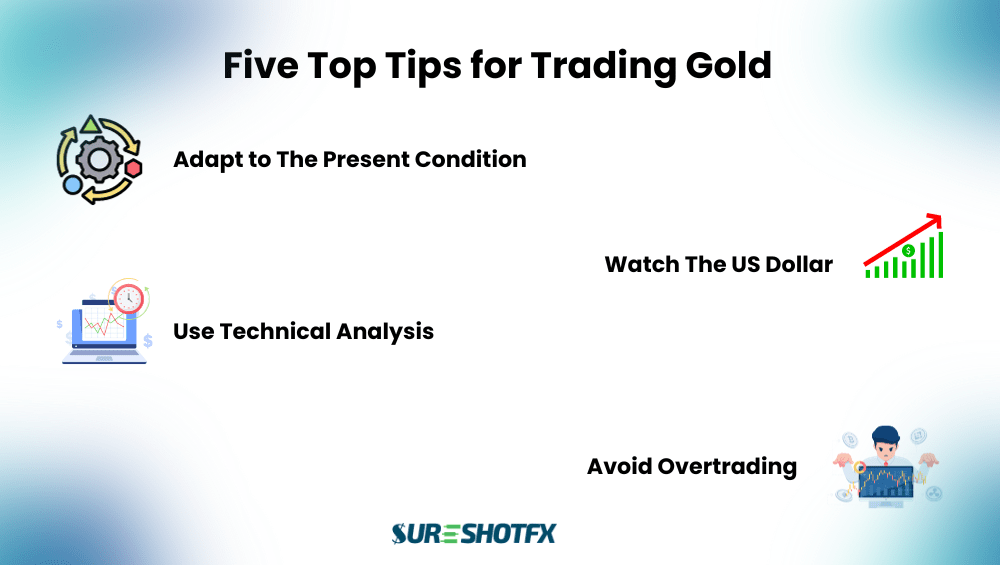 Five Top Tips for Trading Gold

Adapt to The Present Condition

Watch The US Dollar

Use Technical Analysis

Avoid Overtrading

SURESHOTFX